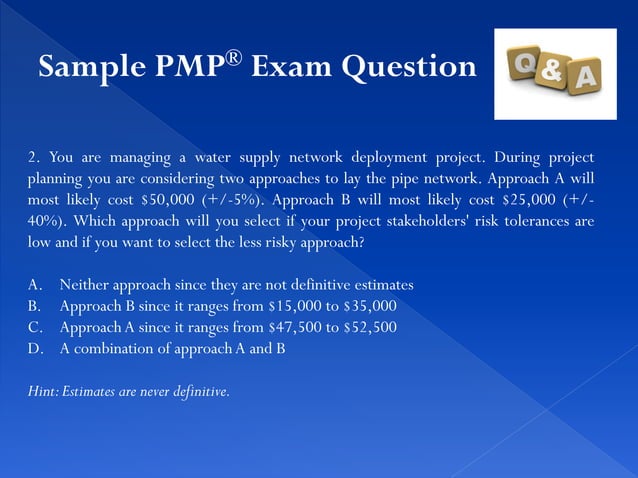 Sample PMP® Exam Question

Q & A

2. You are managing a water supply network deployment project. During project planning you are considering two approaches to lay the pipe network. Approach A will most likely cost \$50,000 (+/-5%). Approach B will most likely cost \$25,000 (+/-40%). Which approach will you select if your project stakeholders' risk tolerances are low and if you want to select the less risky approach?

A. Neither approach since they are not definitive estimates
B. Approach B since it ranges from \$15,000 to \$35,000
C. Approach A since it ranges from \$47,500 to \$52,500
D. A combination of approach A and B

Hint: Estimates are never definitive.